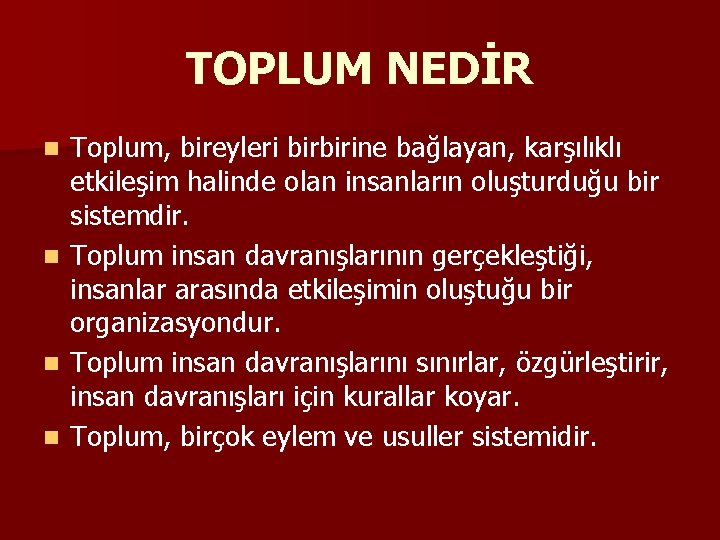 TOPLUM NEDİR

- Toplum, bireyleri birbirine bağlayan, karşılıklı etkileşim halinde olan insanların oluşturduğu bir sistemdir.
- Toplum insan davranışlarının gerçekleştiği, insanlar arasında etkileşimin oluştuğu bir organizasyondur.
- Toplum insan davranışlarını sınırlar, özgürleştirir, insan davranışları için kurallar koyar.
- Toplum, birçok eylem ve usuller sistemidir.